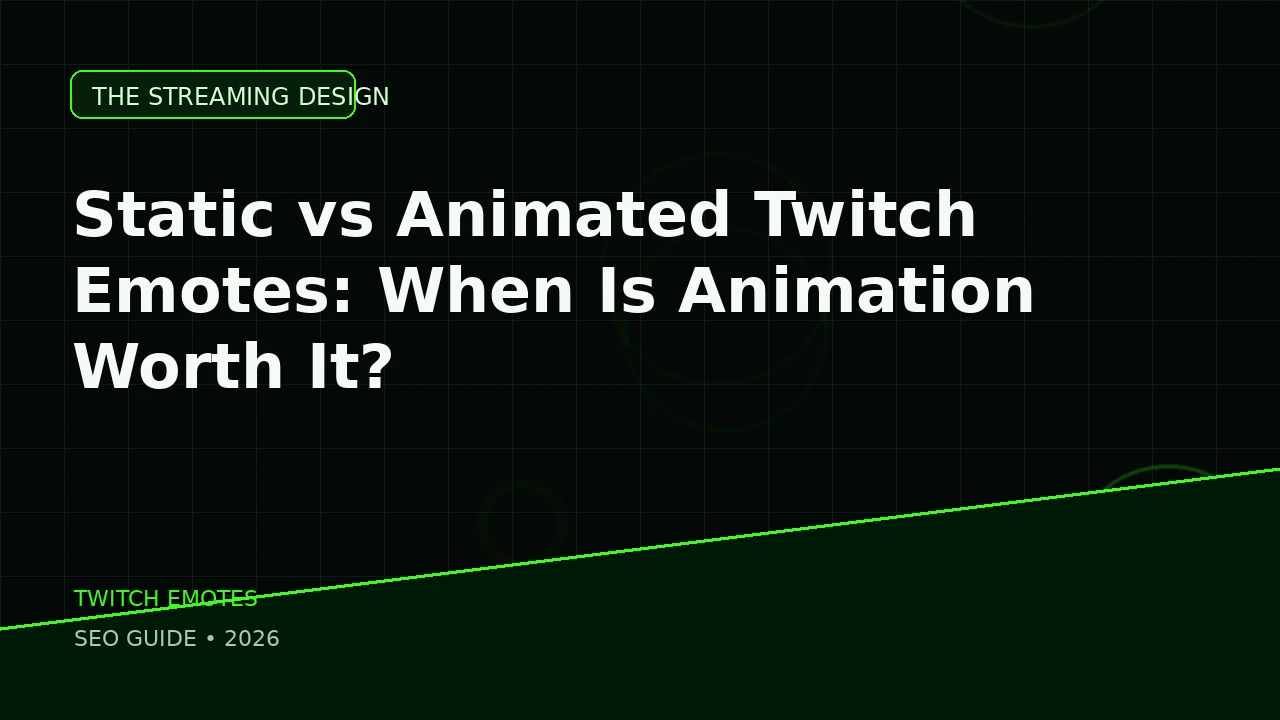 THE STREAMING DESIGN

Static vs Animated Twitch Emotes: When Is Animation Worth It?

TWITCH EMOTES

SEO GUIDE • 2026